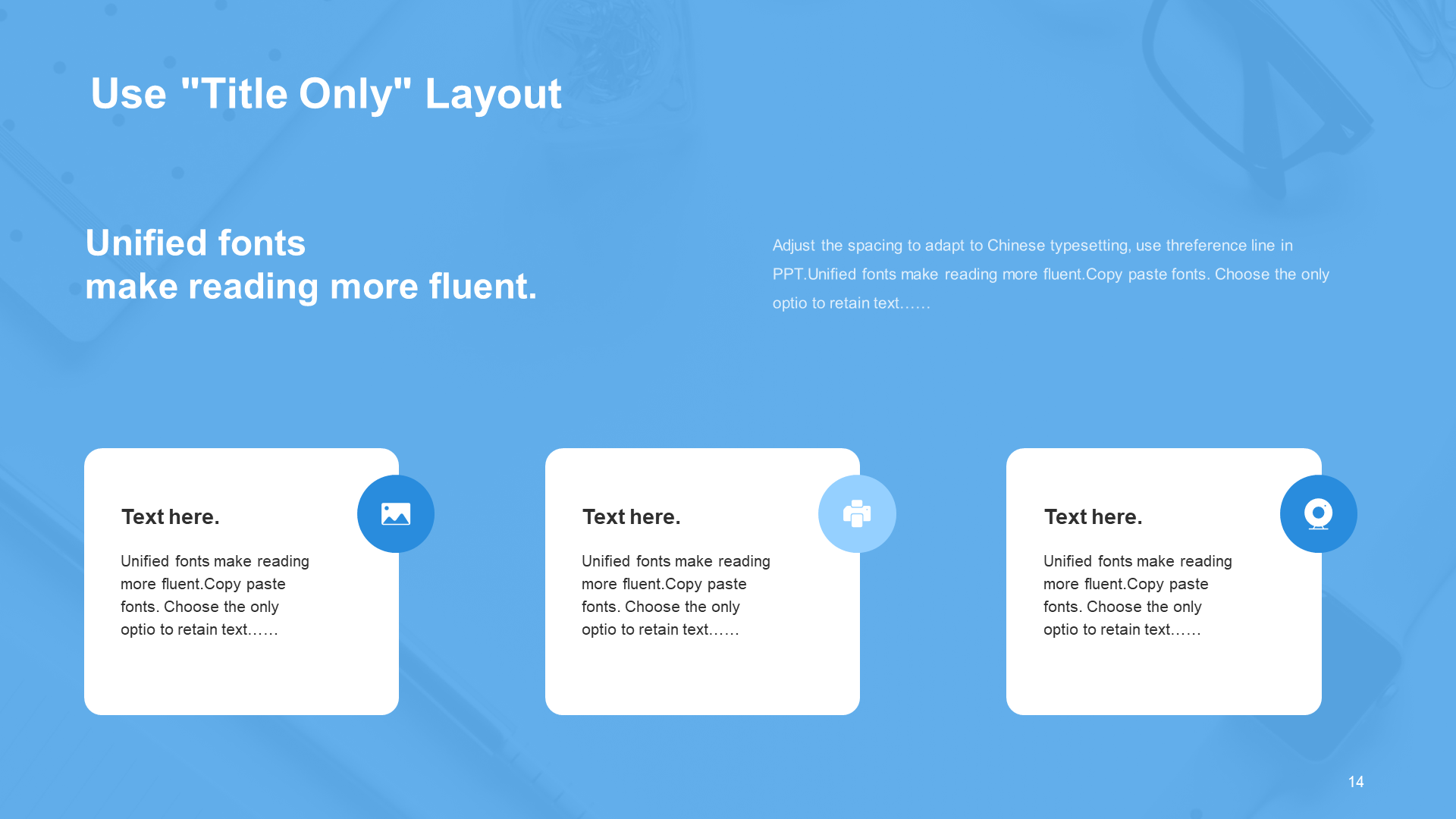 Use "Title Only" Layout

Unified fonts
make reading more fluent.

Adjust the spacing to adapt to Chinese typesetting, use threference line in PPT.Unified fonts make reading more fluent.Copy paste fonts. Choose the only optio to retain text……

Text here.

Unified fonts make reading more fluent.Copy paste fonts. Choose the only optio to retain text……

Text here.

Unified fonts make reading more fluent.Copy paste fonts. Choose the only optio to retain text……

Text here.

Unified fonts make reading more fluent.Copy paste fonts. Choose the only optio to retain text……

14